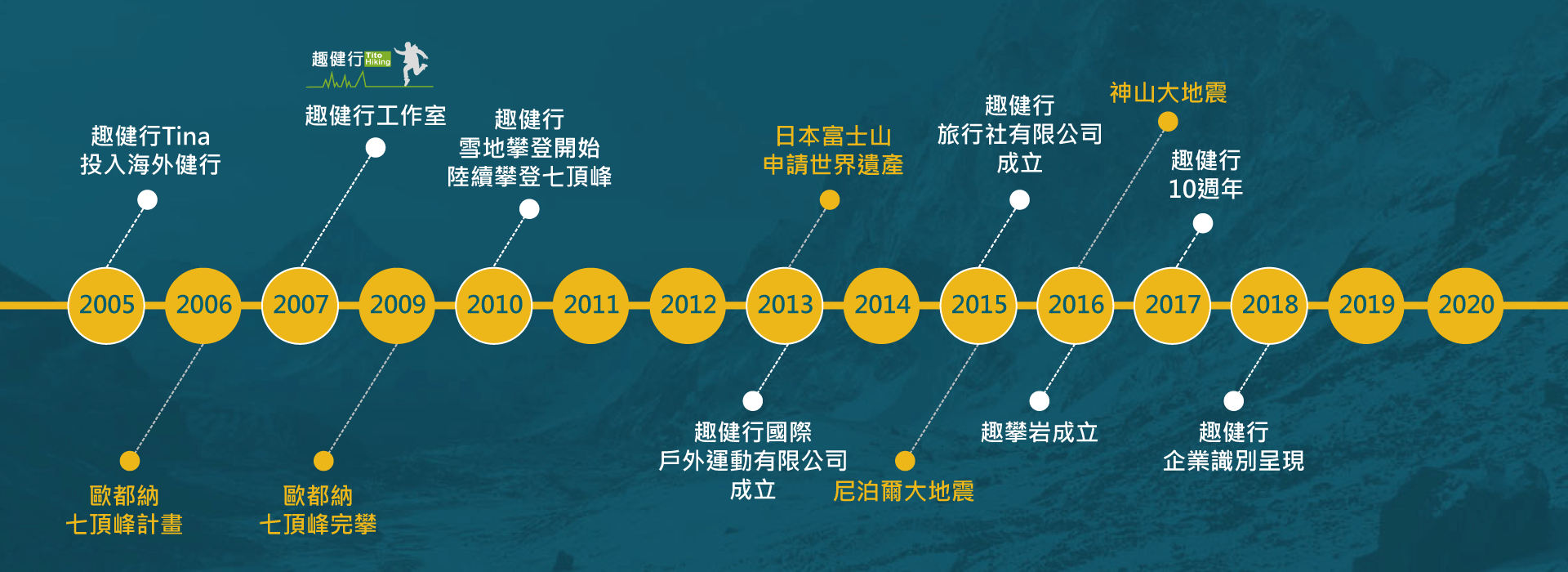 趣健行 Tito Hiking

趣健行Tina
投入海外健行

趣健行工作室

趣健行
雪地攀登開始
陸續攀登七頂峰

日本富士山
申請世界遺產

趣健行
旅行社有限公司
成立

神山大地震

趣健行
10週年

2005 2006 2007 2009 2010 2011 2012 2013 2014 2015 2016 2017 2018 2019 2020

歐都納
七頂峰計畫

歐都納
七頂峰完攀

趣健行國際
戶外運動有限公司
成立

尼泊爾大地震

趣攀岩成立

趣健行
企業識別呈現